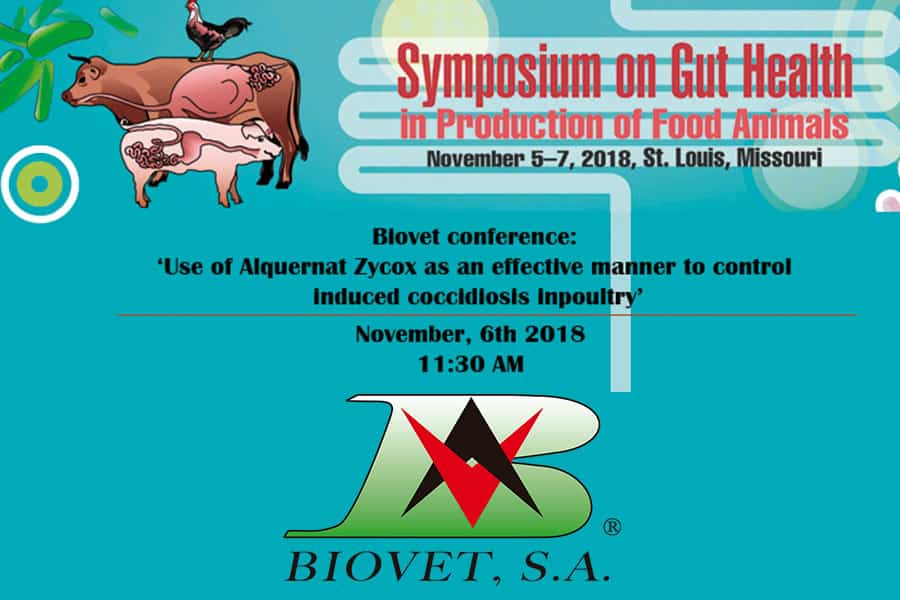 Symposium on Gut Health in Production of Food Animals
November 5–7, 2018, St. Louis, Missouri

Biovet conference:
'Use of Alquernat Zycox as an effective manner to control induced coccidiosis inpoultry'

November, 6th 2018
11:30 AM

®
BIOVET, S.A.